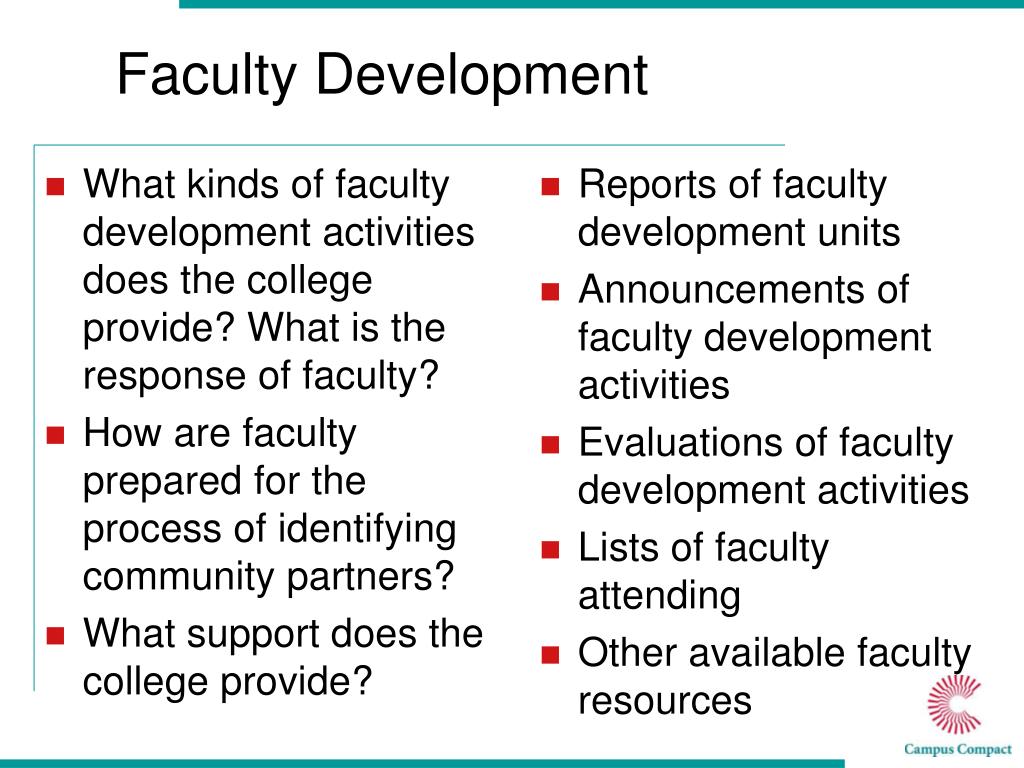 Faculty Development

- What kinds of faculty development activities does the college provide? What is the response of faculty?
- How are faculty prepared for the process of identifying community partners?
- What support does the college provide?

- Reports of faculty development units
- Announcements of faculty development activities
- Evaluations of faculty development activities
- Lists of faculty attending
- Other available faculty resources

Campus Compact